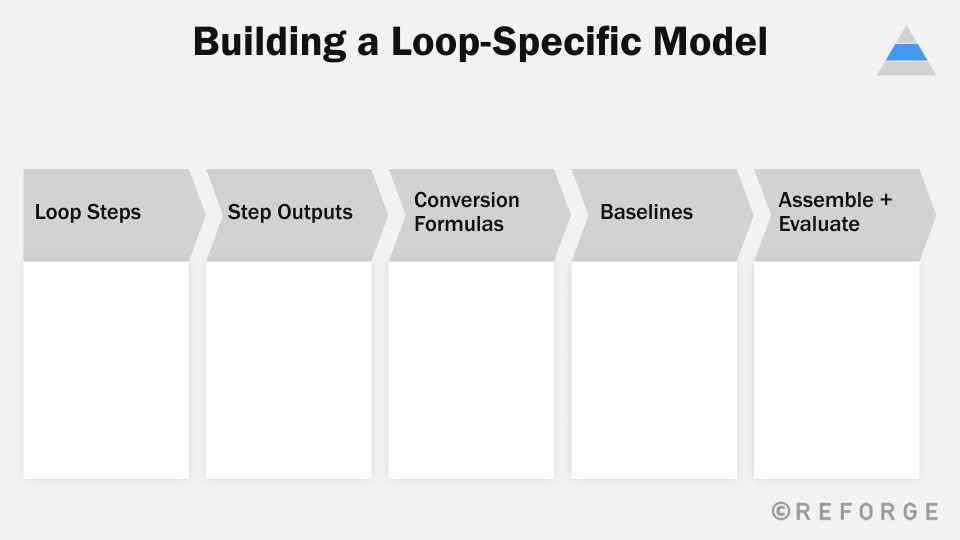 Building a Loop-Specific Model

Loop Steps

Step Outputs

Conversion Formulas

Baselines

Assemble + Evaluate

©REFORGE